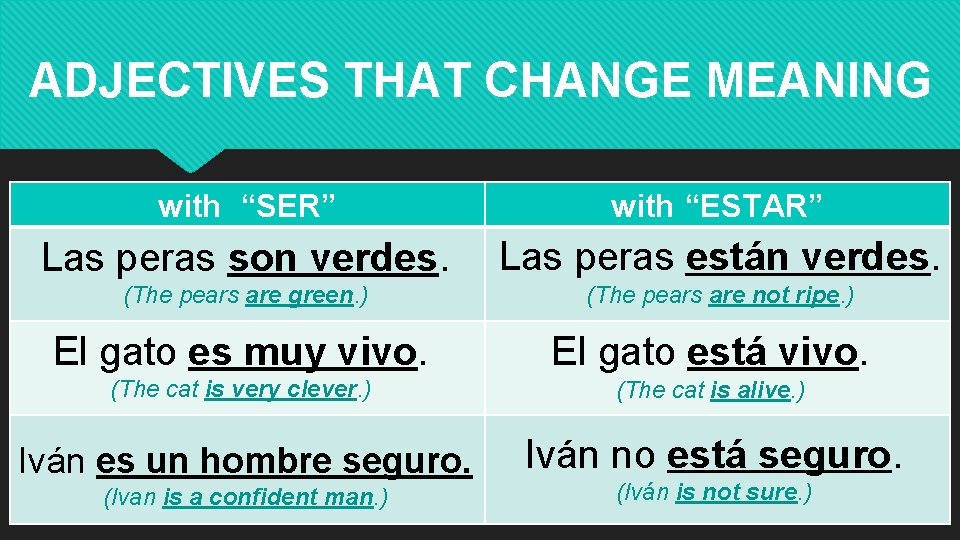 ADJECTIVES THAT CHANGE MEANING

| with "SER" | with "ESTAR" |
|---|---|
| Las peras son verdes. (The pears are green.) | Las peras están verdes. (The pears are not ripe.) |
| El gato es muy vivo. (The cat is very clever.) | El gato está vivo. (The cat is alive.) |
| Iván es un hombre seguro. (Ivan is a confident man.) | Iván no está seguro. (Iván is not sure.) |